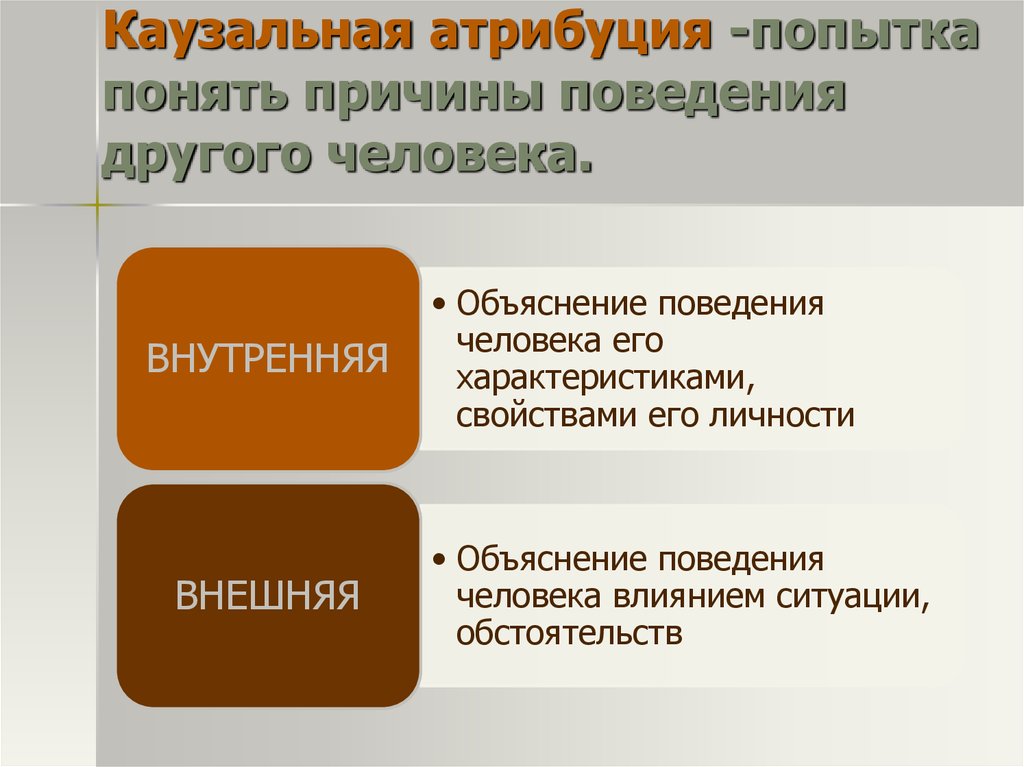 Каузальная атрибуция -попытка понять причины поведения другого человека.

ВНУТРЕННЯЯ

• Объяснение поведения человека его характеристиками, свойствами его личности

ВНЕШНЯЯ

• Объяснение поведения человека влиянием ситуации, обстоятельств